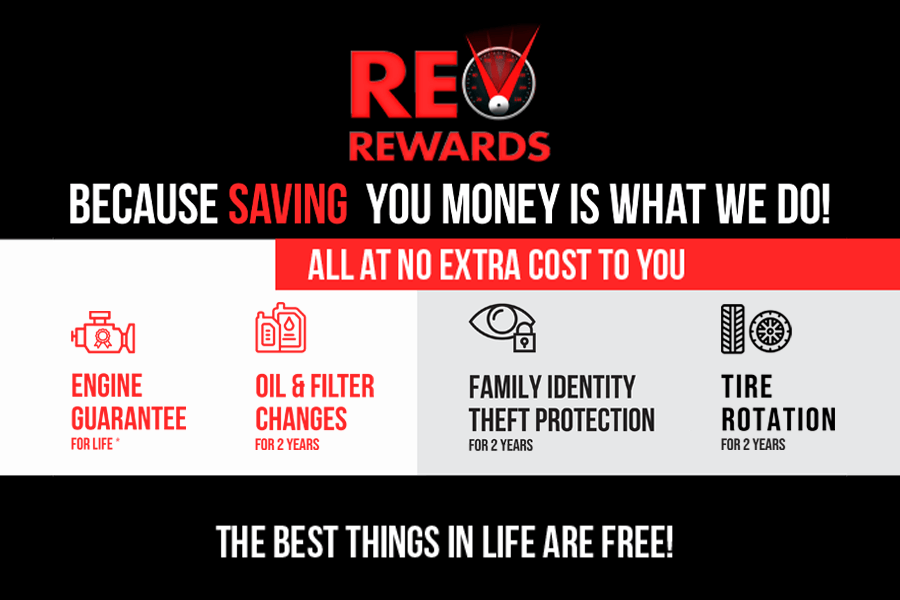 REV
REWARDS

BECAUSE SAVING YOU MONEY IS WHAT WE DO!

ALL AT NO EXTRA COST TO YOU

ENGINE GUARANTEE
FOR LIFE *

OIL & FILTER CHANGES
FOR 2 YEARS

FAMILY IDENTITY THEFT PROTECTION
FOR 2 YEARS

TIRE ROTATION
FOR 2 YEARS

THE BEST THINGS IN LIFE ARE FREE!